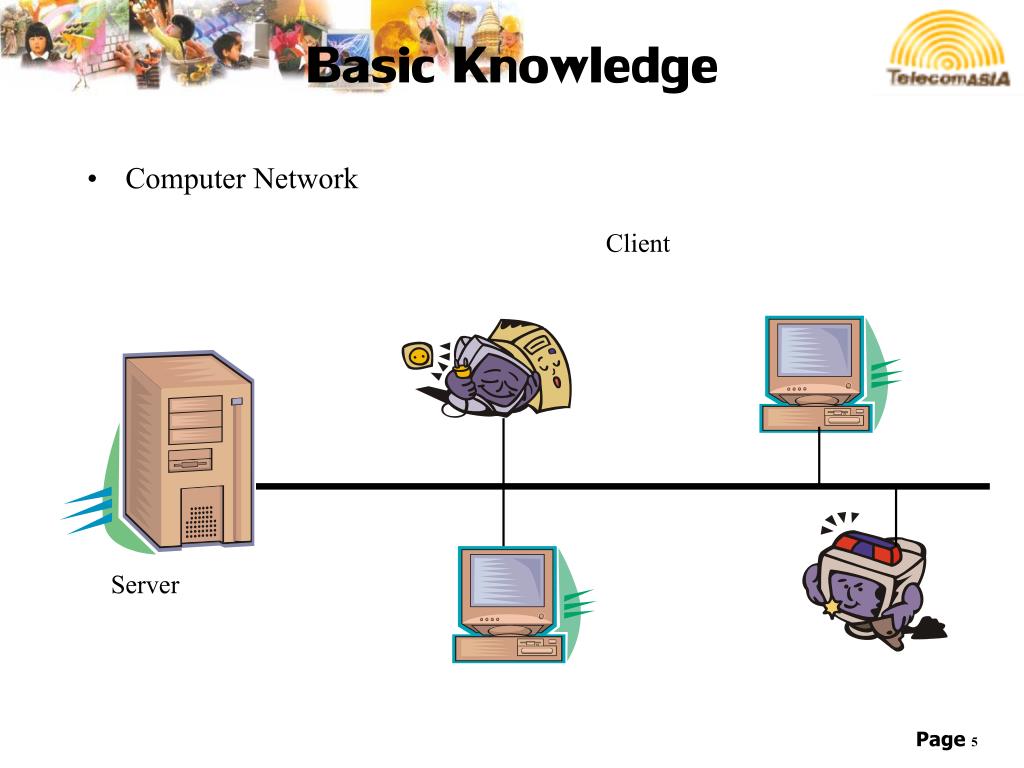 Basic Knowledge

TelecomASIA

• Computer Network

Client

Server

Page 5